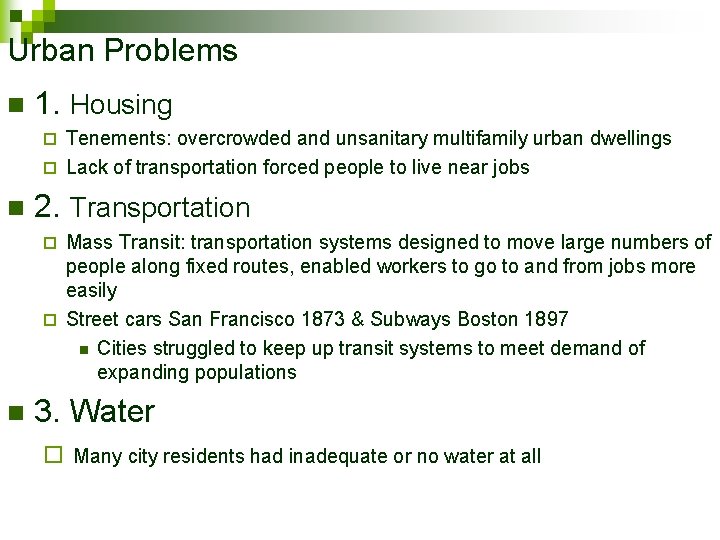 Urban Problems

1. Housing

Tenements: overcrowded and unsanitary multifamily urban dwellings

Lack of transportation forced people to live near jobs

2. Transportation

Mass Transit: transportation systems designed to move large numbers of people along fixed routes, enabled workers to go to and from jobs more easily

Street cars San Francisco 1873 & Subways Boston 1897

Cities struggled to keep up transit systems to meet demand of expanding populations

3. Water

Many city residents had inadequate or no water at all